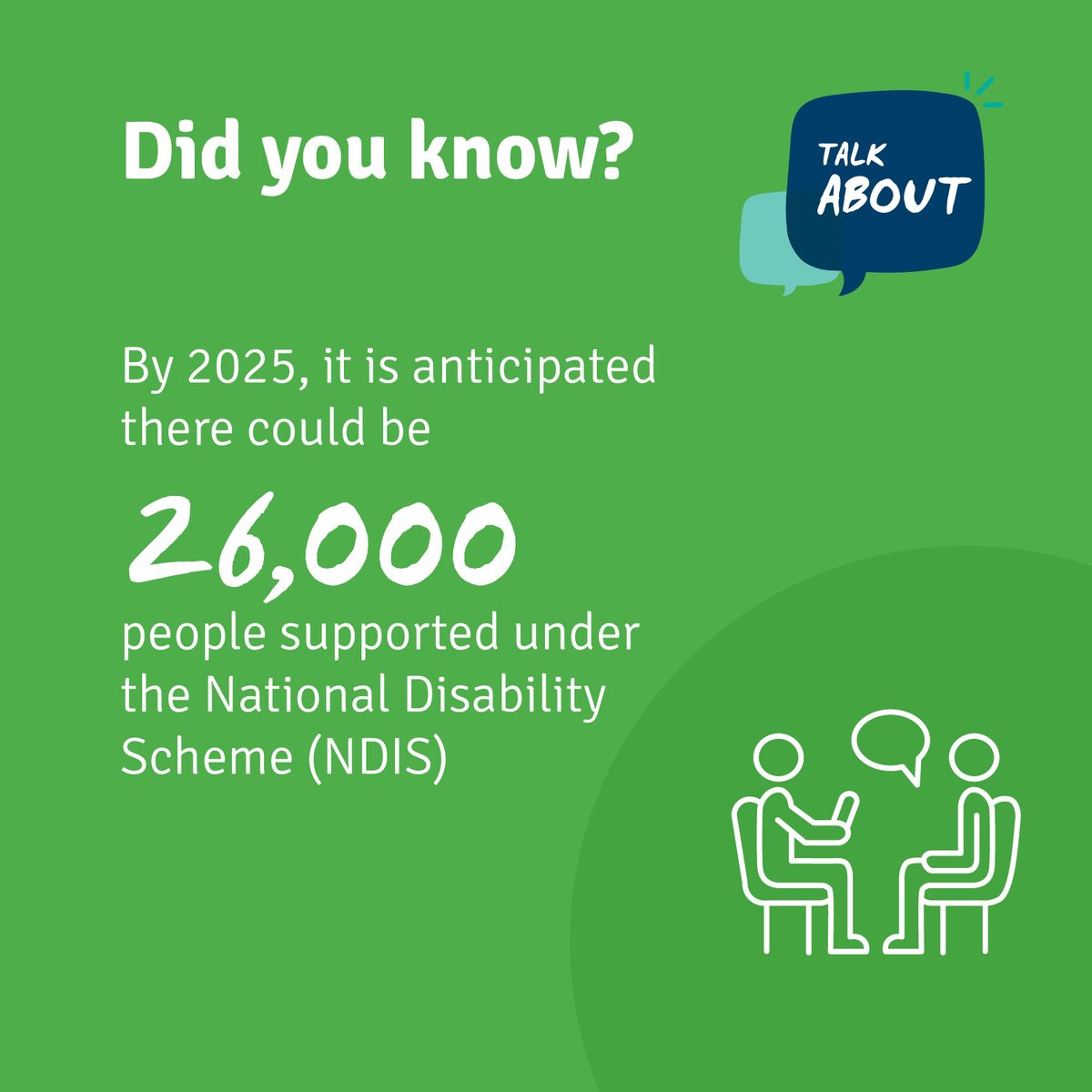 Did you know?

TALK ABOUT

By 2025, it is anticipated there could be

26,000

people supported under the National Disability Scheme (NDIS)